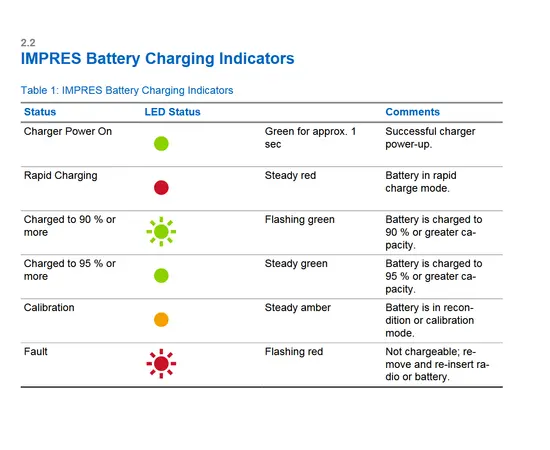 2.2
IMPRES Battery Charging Indicators

Table 1: IMPRES Battery Charging Indicators

| Status | LED Status | | Comments |
|---|---|---|---|
| Charger Power On | | Green for approx. 1 sec | Successful charger power-up. |
| Rapid Charging | | Steady red | Battery in rapid charge mode. |
| Charged to 90 % or more | | Flashing green | Battery is charged to 90 % or greater capacity. |
| Charged to 95 % or more | | Steady green | Battery is charged to 95 % or greater capacity. |
| Calibration | | Steady amber | Battery is in recondition or calibration mode. |
| Fault | | Flashing red | Not chargeable; remove and re-insert radio or battery. |